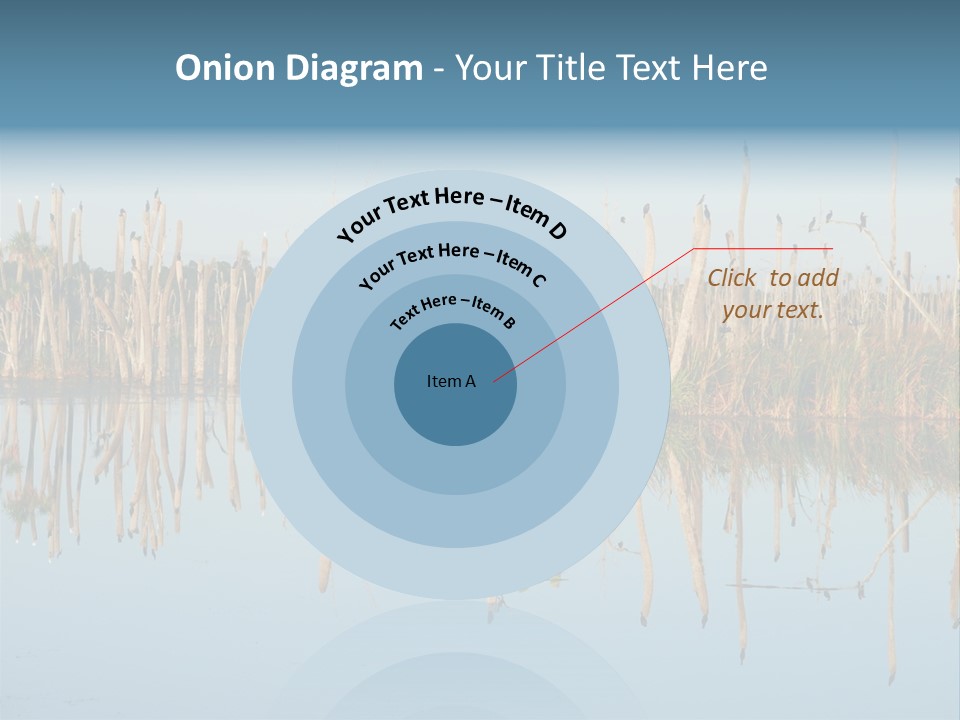 Onion Diagram - Your Title Text Here

Your Text Here – Item D

Your Text Here – Item C

Text Here – Item B

Item A

Click to add your text.